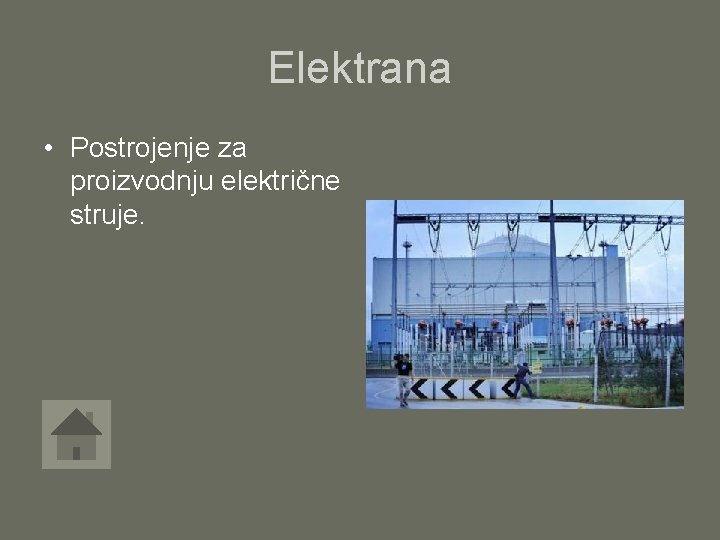 Elektrana

• Postrojenje za proizvodnju električne struje.